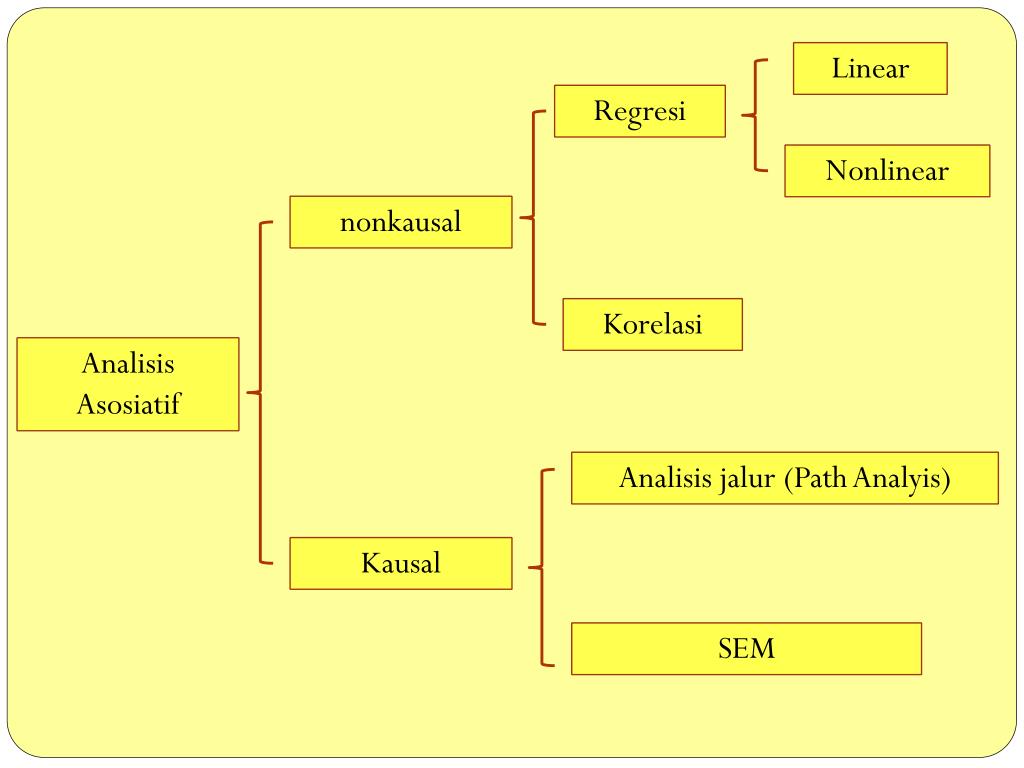 Analisis Asosiatif

nonkausal

Regresi

Linear

Nonlinear

Korelasi

Kausal

Analisis jalur (Path Analyis)

SEM